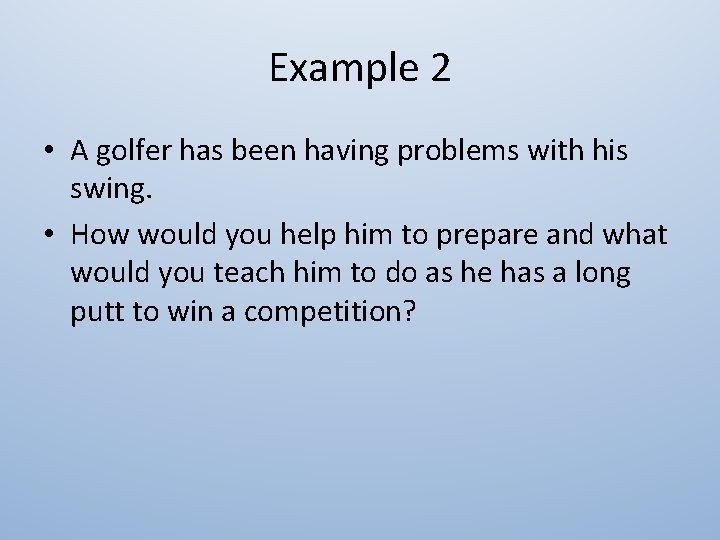 Example 2

• A golfer has been having problems with his swing.

• How would you help him to prepare and what would you teach him to do as he has a long putt to win a competition?